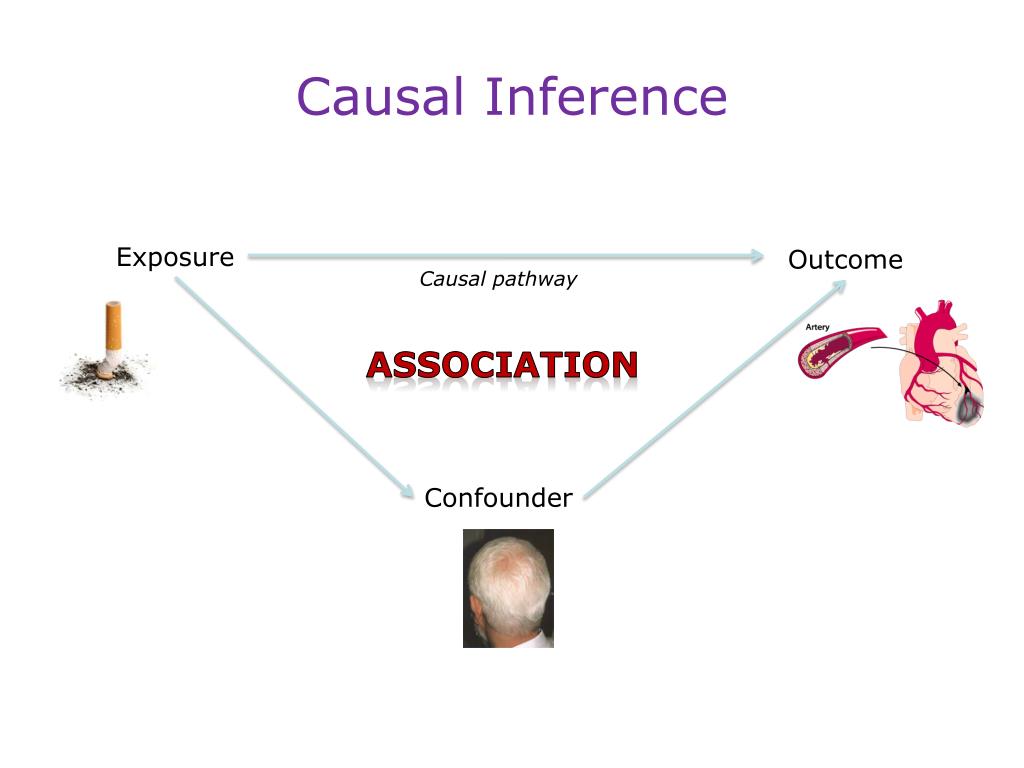 Causal Inference

Exposure

Causal pathway

Outcome

Artery

ASSOCIATION

Confounder